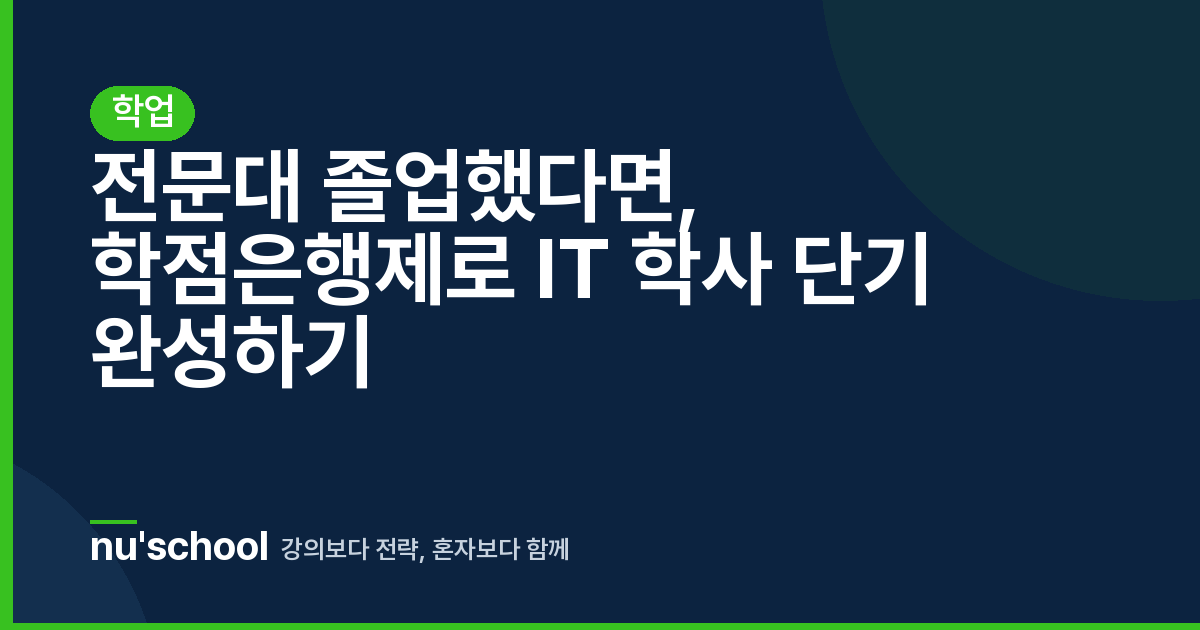 학업

전문대 졸업했다면, 학점은행제로 IT 학사 단기 완성하기

nu'school 강의보다 전략, 혼자보다 함께